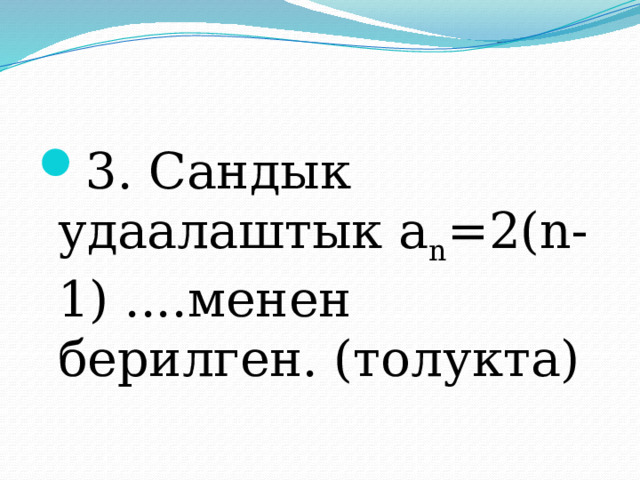 3. Сандык удаалаштык $a_n=2(n-1)$ ....менен берилген. (толукта)